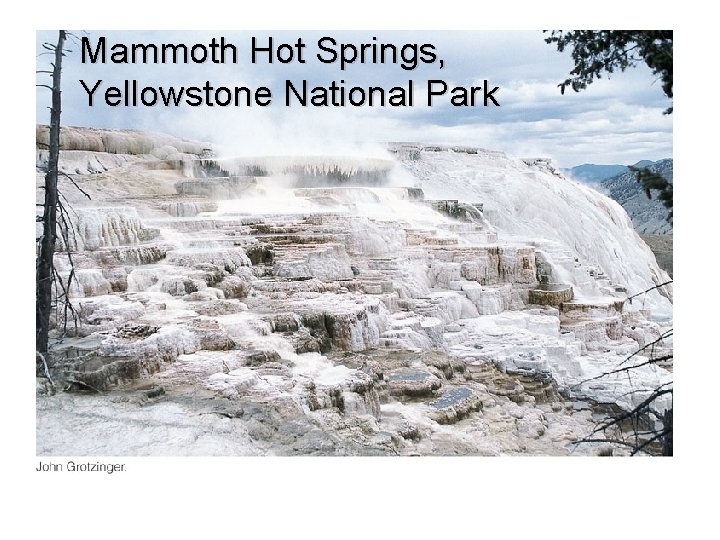 Mammoth Hot Springs,
Yellowstone National Park

John Grotzinger.